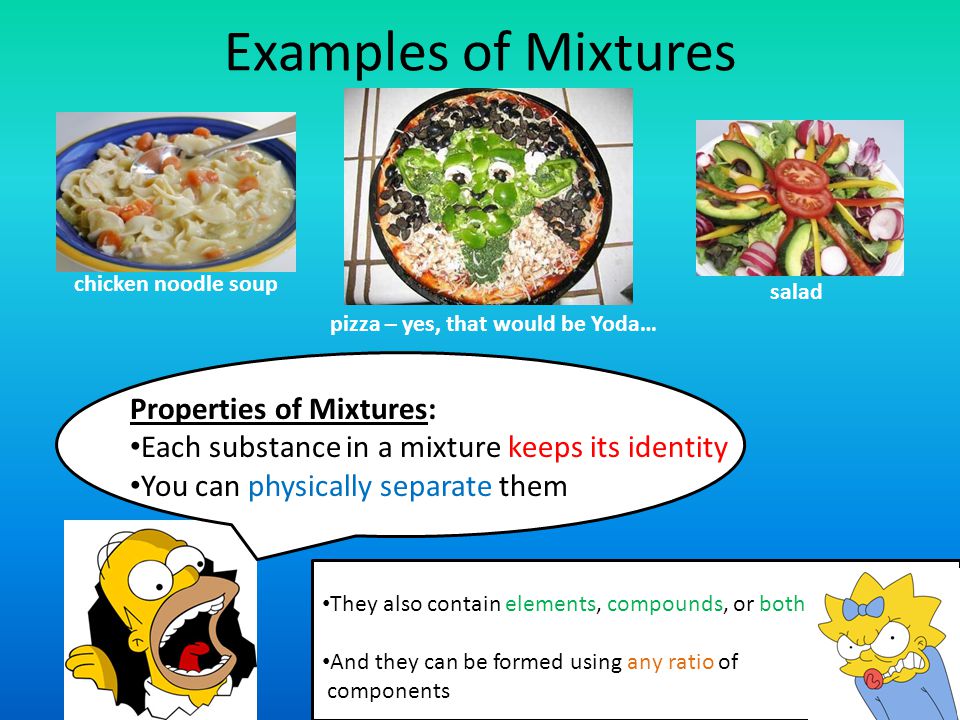 Examples of Mixtures

chicken noodle soup

pizza – yes, that would be Yoda…

salad

Properties of Mixtures:
•Each substance in a mixture keeps its identity
•You can physically separate them

•They also contain elements, compounds, or both

•And they can be formed using any ratio of components